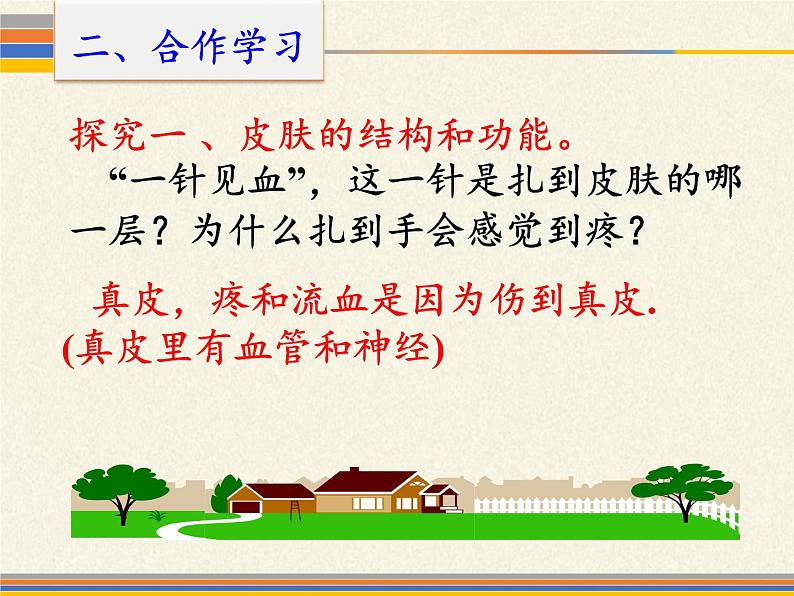 二、合作学习

探究一 、皮肤的结构和功能。

“一针见血”，这一针是扎到皮肤的哪一层？为什么扎到手会感觉到疼？

真皮，疼和流血是因为伤到真皮.
(真皮里有血管和神经)